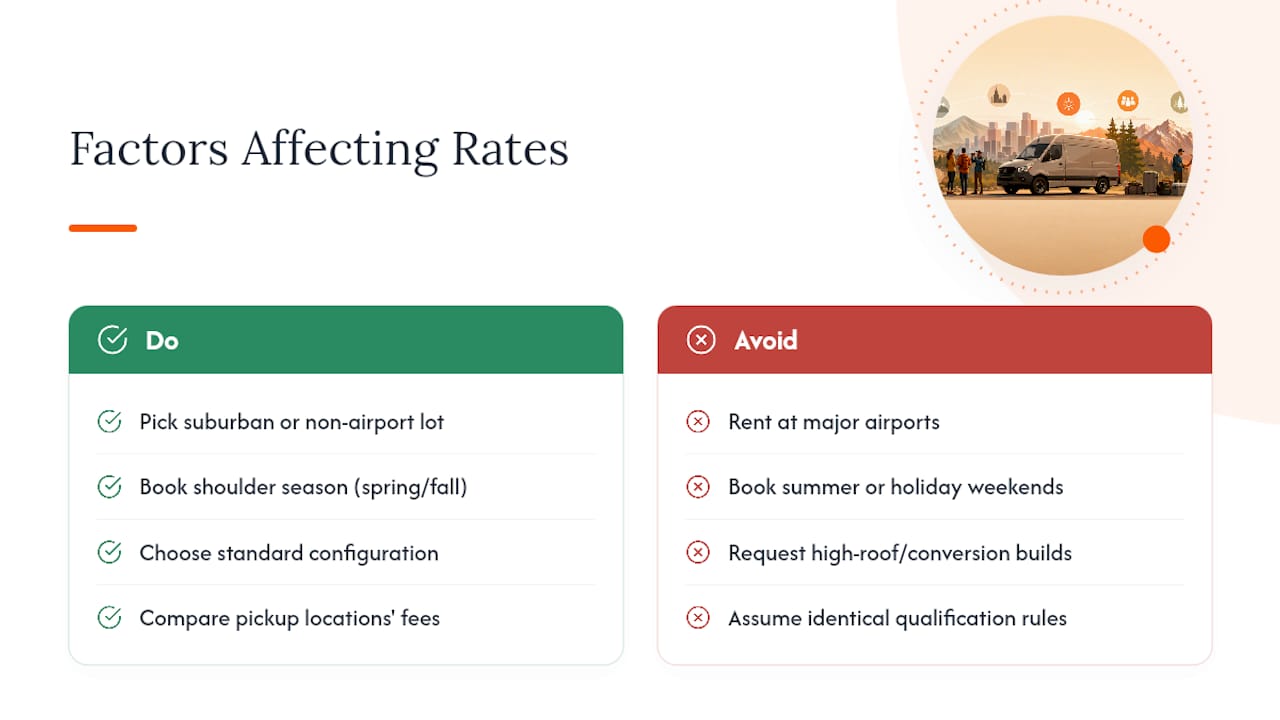 Factors Affecting Rates

Do

Pick suburban or non-airport lot

Book shoulder season (spring/fall)

Choose standard configuration

Compare pickup locations' fees

Avoid

Rent at major airports

Book summer or holiday weekends

Request high-roof/conversion builds

Assume identical qualification rules